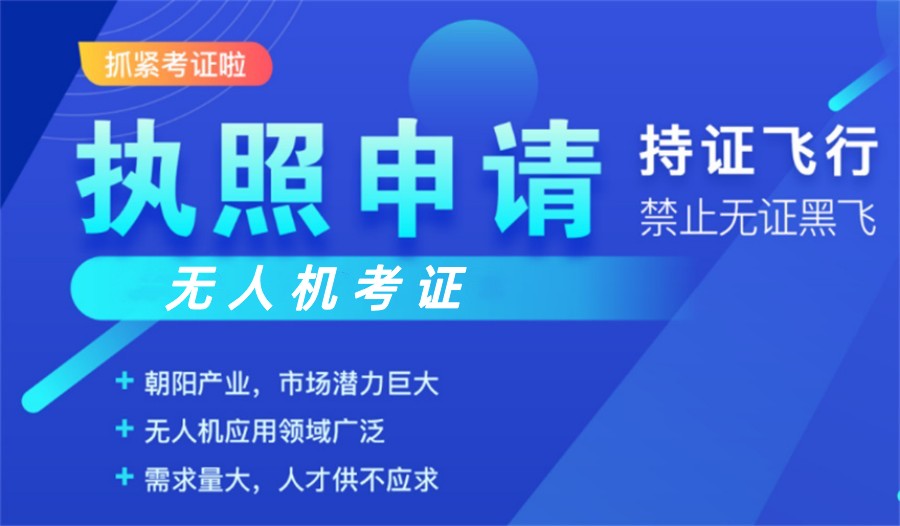 抓紧考证啦

执照申请

持证飞行
禁止无证黑飞

无人机考证

+ 朝阳产业，市场潜力巨大
+ 无人机应用领域广泛
+ 需求量大，人才供不应求